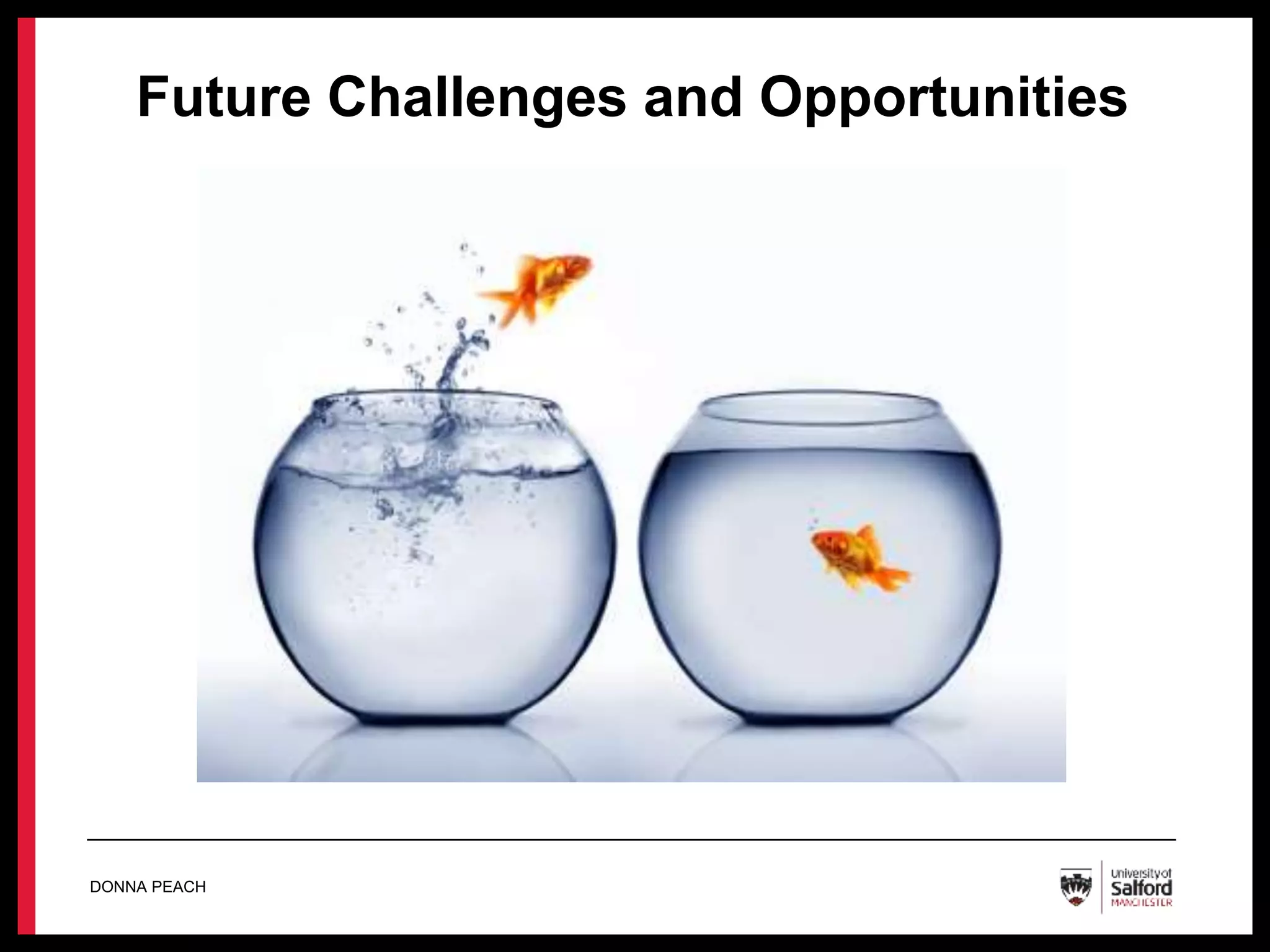 Future Challenges and Opportunities

DONNA PEACH

University of Salford MANCHESTER